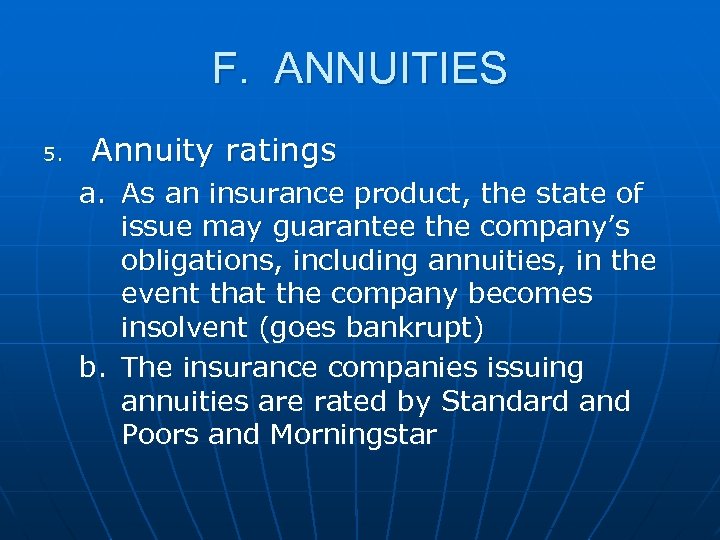 F. ANNUITIES

5. Annuity ratings

a. As an insurance product, the state of issue may guarantee the company's obligations, including annuities, in the event that the company becomes insolvent (goes bankrupt)

b. The insurance companies issuing annuities are rated by Standard and Poors and Morningstar